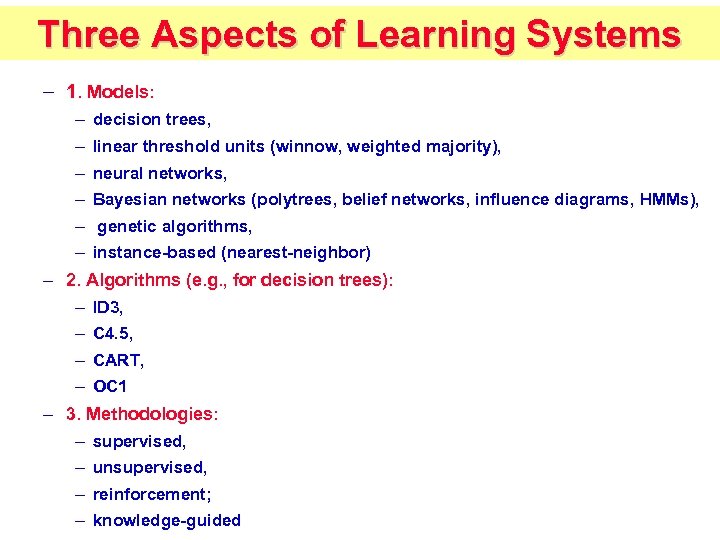 Three Aspects of Learning Systems

– 1. Models:
– decision trees,
– linear threshold units (winnow, weighted majority),
– neural networks,
– Bayesian networks (polytrees, belief networks, influence diagrams, HMMs),
– genetic algorithms,
– instance-based (nearest-neighbor)
– 2. Algorithms (e.g., for decision trees):
– ID3,
– C4.5,
– CART,
– OC1
– 3. Methodologies:
– supervised,
– unsupervised,
– reinforcement;
– knowledge-guided